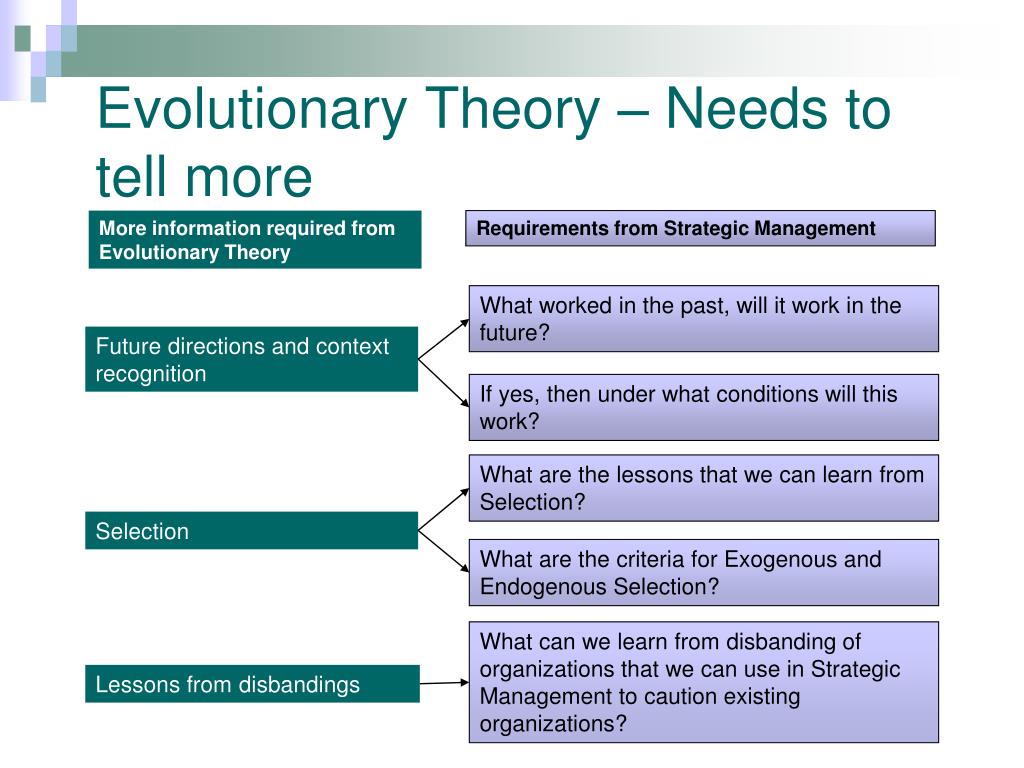 Evolutionary Theory – Needs to tell more

More information required from Evolutionary Theory

Requirements from Strategic Management

Future directions and context recognition

What worked in the past, will it work in the future?

If yes, then under what conditions will this work?

Selection

What are the lessons that we can learn from Selection?

What are the criteria for Exogenous and Endogenous Selection?

Lessons from disbandings

What can we learn from disbanding of organizations that we can use in Strategic Management to caution existing organizations?